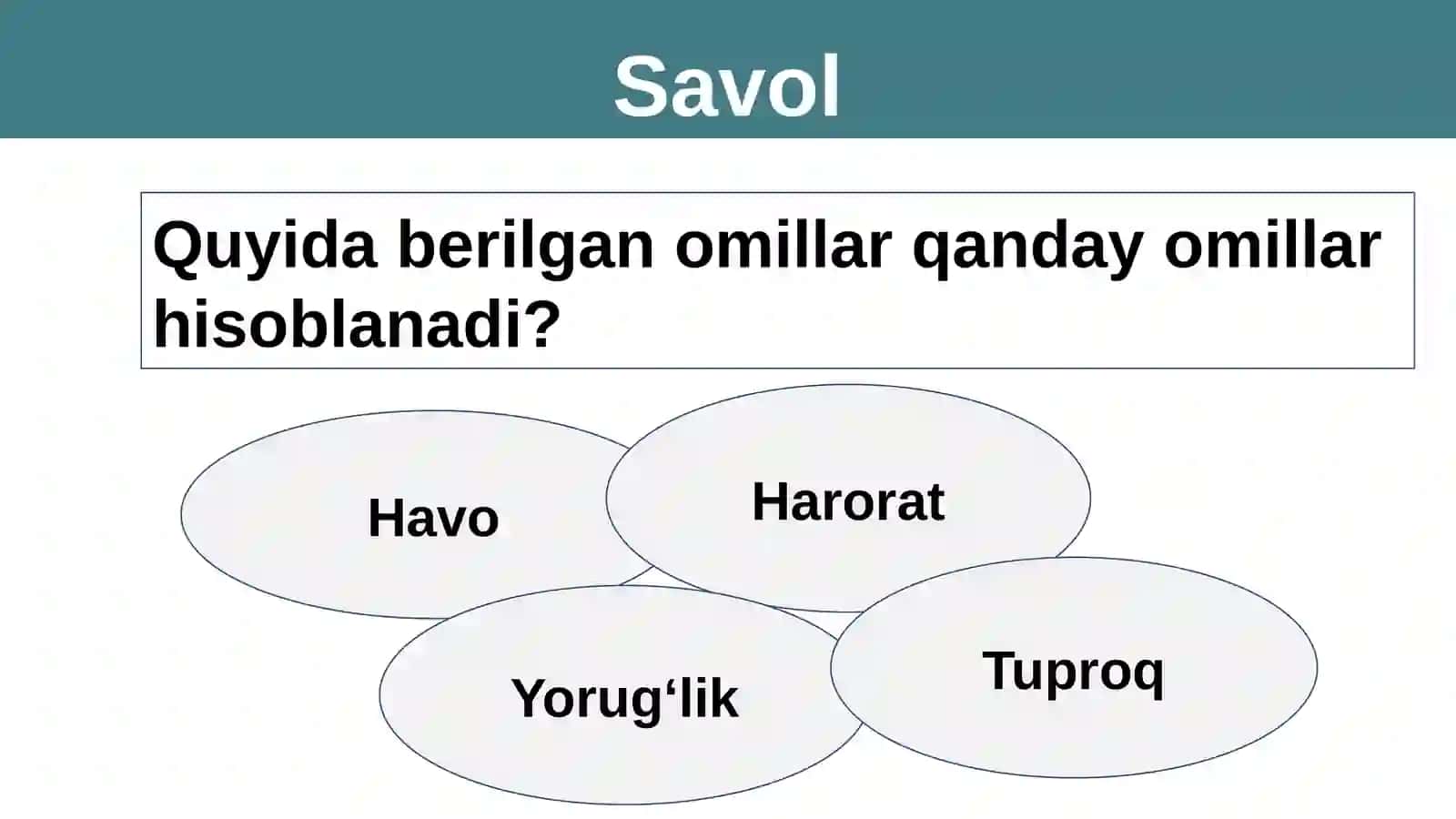 Savol

Quyida berilgan omillar qanday omillar hisoblanadi?

Havo

Harorat

Yorug‘lik

Tuproq